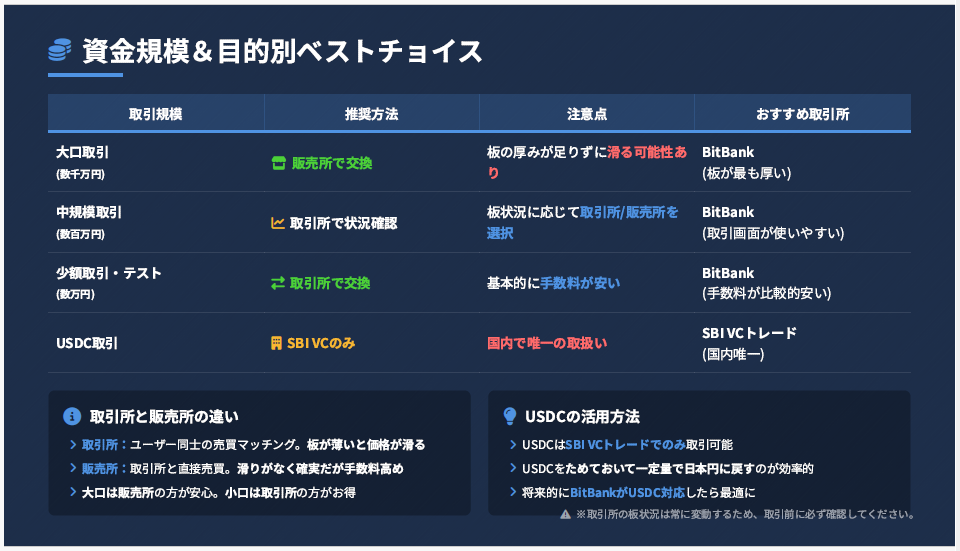 資金規模＆目的別ベストチョイス

| 取引規模 | 推奨方法 | 注意点 | おすすめ取引所 |
|---|---|---|---|
| 大口取引 (数千万円) | 販売所で交換 | 板の厚みが足りずに滑る可能性あり | BitBank (板が最も厚い) |
| 中規模取引 (数百万円) | 取引所で状況確認 | 板状況に応じて取引所/販売所を選択 | BitBank (取引画面が使いやすい) |
| 少額取引・テスト (数万円) | 取引所で交換 | 基本的に手数料が安い | BitBank (手数料が比較的安い) |
| USDC取引 | SBI VCのみ | 国内で唯一の取扱い | SBI VCトレード (国内唯一) |

取引所と販売所の違い

取引所：ユーザー同士の売買マッチング。板が薄いと価格が滑る

販売所：取引所と直接売買。滑りがなく確実だが手数料高め

大口は販売所の方が安心。小口は取引所の方がお得

USDCの活用方法

USDCはSBI VCトレードでのみ取引可能

USDCをためておいて一定量で日本円に戻すのが効率的

将来的にBitBankがUSDC対応したら最適に

※取引所の板状況は常に変動するため、取引前に必ず確認してください。